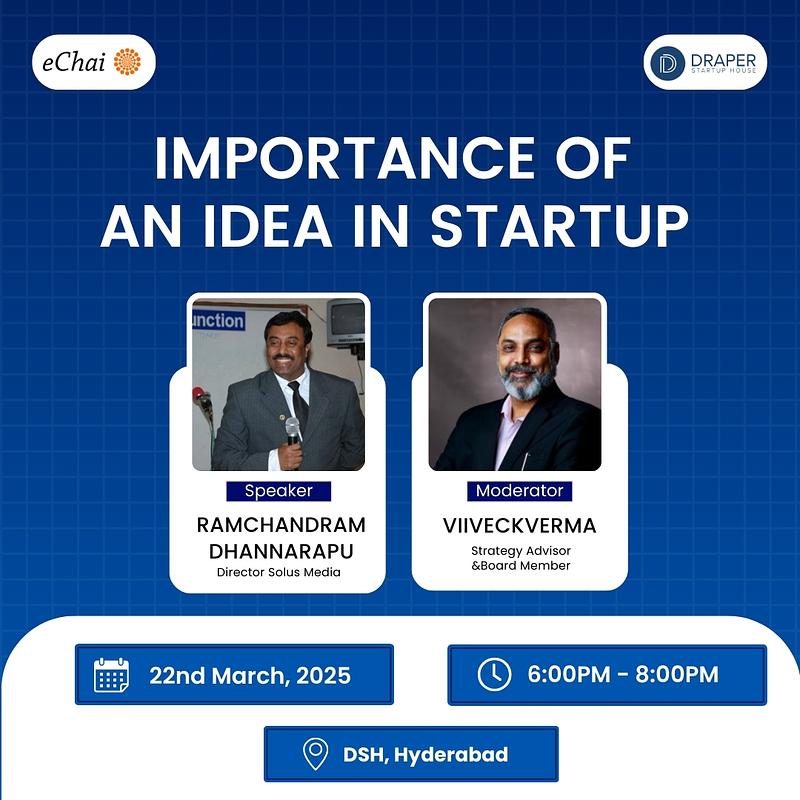 eChai

DRAPER STARTUP HOUSE

IMPORTANCE OF AN IDEA IN STARTUP

unction

Speaker
RAMCHANDRAM DHANNARAPU
Director Solus Media

Moderator
VIIVECKVERMA
Strategy Advisor &Board Member

22nd March, 2025

6:00PM - 8:00PM

DSH, Hyderabad